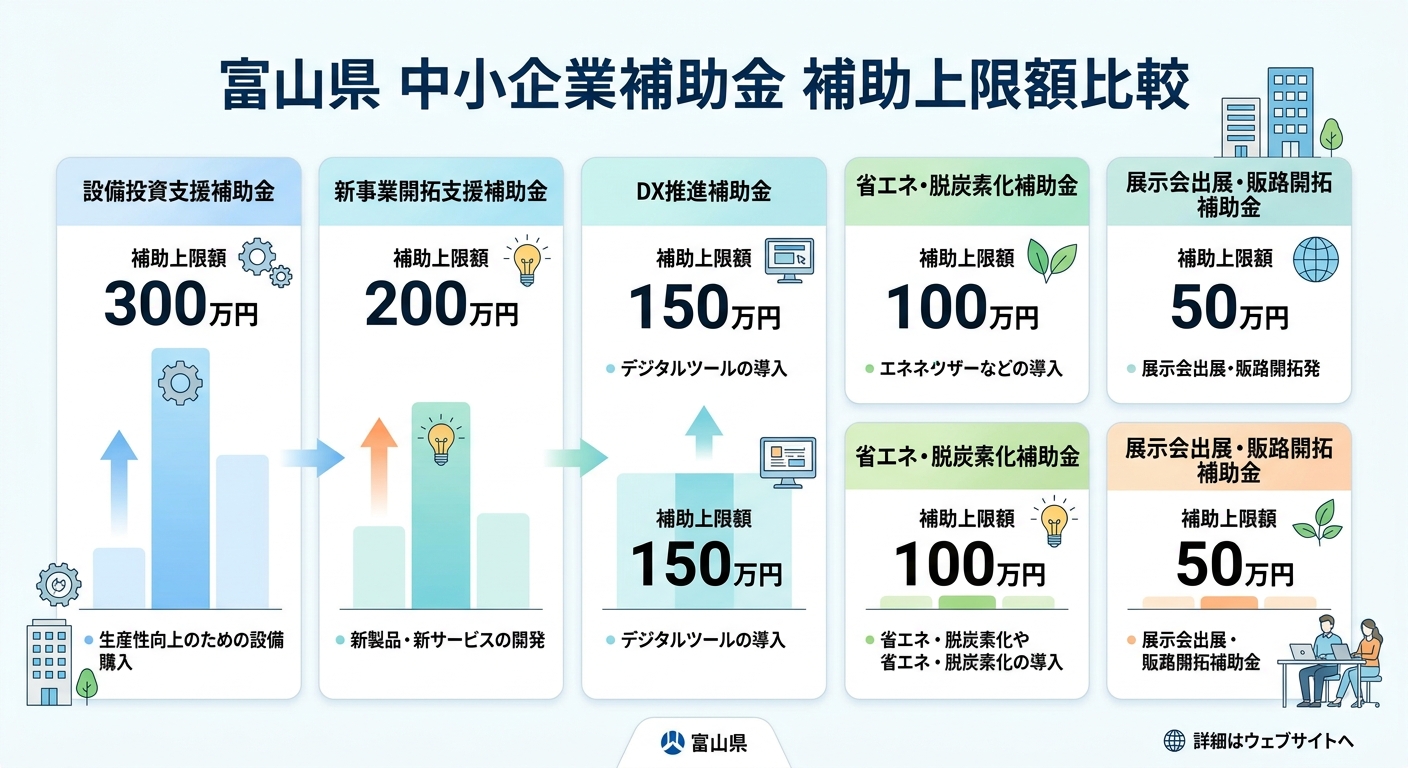 富山県 中小企業補助金 補助上限額比較

設備投資支援補助金

補助上限額
300万円

生産性向上のための設備購入

新事業開拓支援補助金

補助上限額
200万円

新製品・新サービスの開発

DX推進補助金

補助上限額
150万円

デジタルツールの導入

補助上限額
150万円

デジタルツールの導入

省エネ・脱炭素化補助金

補助上限額
100万円

エネネツザーなどの導入

展示会出展・販路開拓補助金

補助上限額
50万円

展示会出展・販路開拓発

省エネ・脱炭素化補助金

補助上限額
100万円

省エネ・脱炭素化や省エネ・脱炭素化の導入

展示会出展・販路開拓補助金

補助上限額
50万円

展示会出展・販路開拓補助金

富山県

詳細はウェブサイトへ